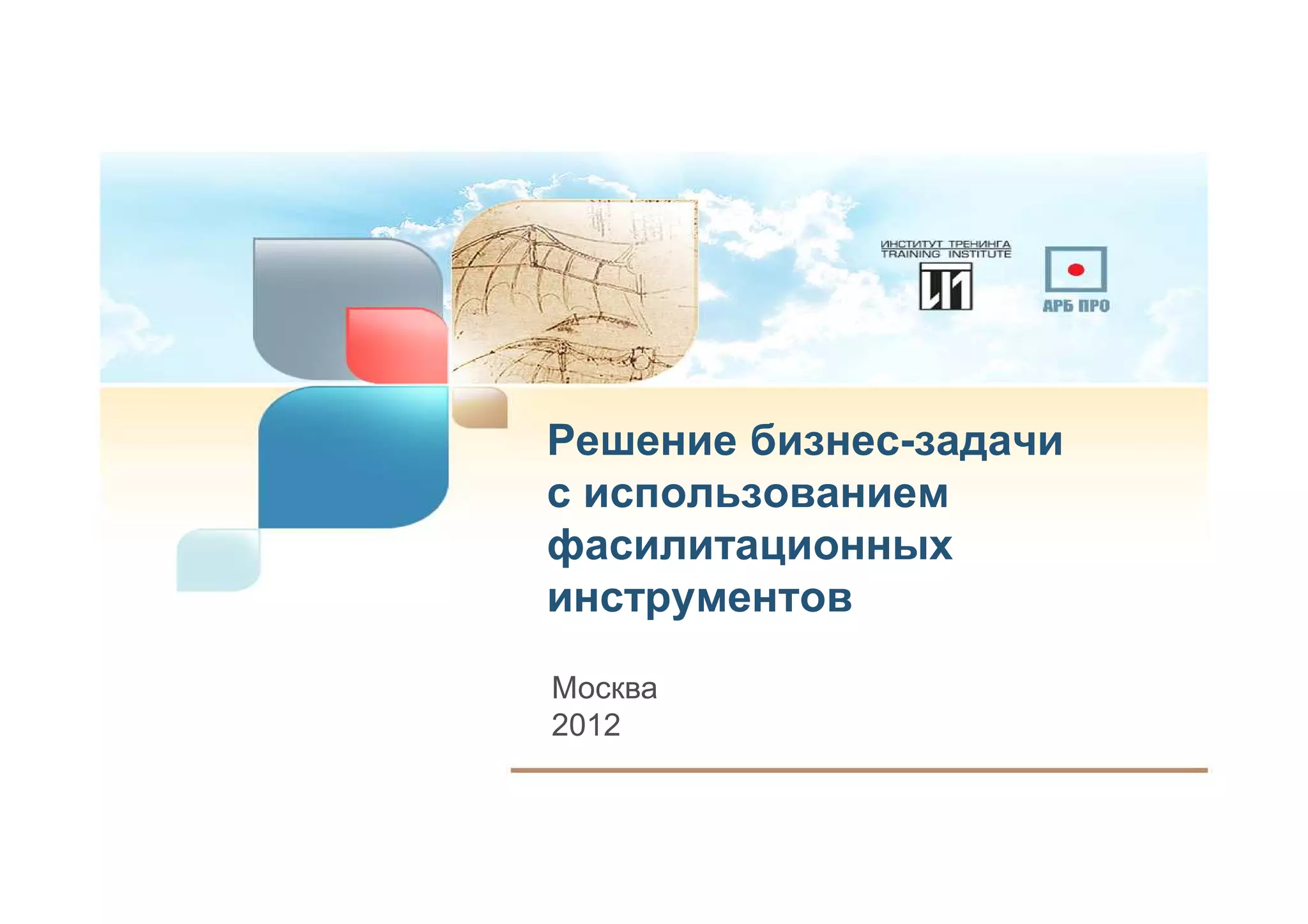 ИНСТИТУТ ТРЕНИНГА
TRAINING INSTITUTE

ИТ

АРБ ПРО

Решение бизнес-задачи с использованием фасилитационных инструментов

Москва
2012